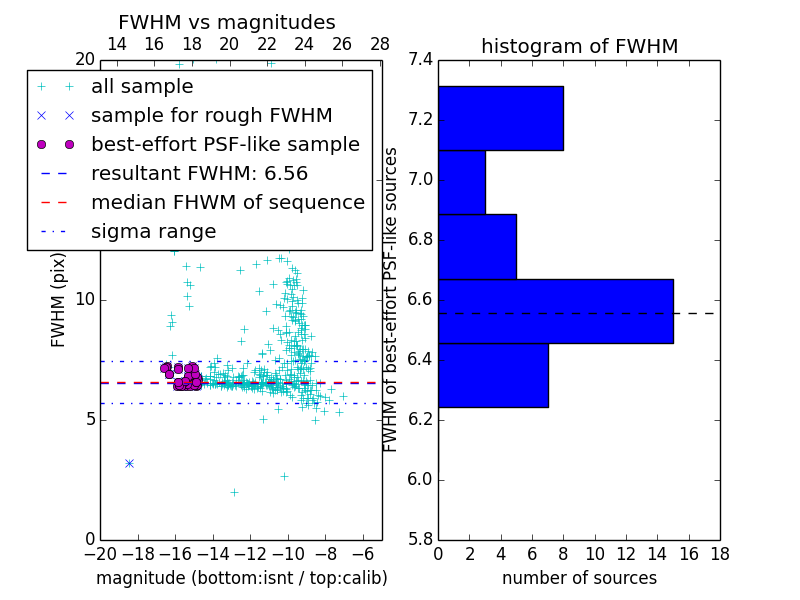 FWHM vs magnitudes

14 16 18 20 22 24 26 28

20

all sample
sample for rough FWHM
best-effort PSF-like sample
resultant FWHM: 6.56
median FHWM of sequence
sigma range

FWHM (pix)

10

5

0

−20 −18 −16 −14 −12 −10 −8 −6

magnitude (bottom:isnt / top:calib)

histogram of FWHM

7.4
7.2
7.0
6.8
6.6
6.4
6.2
6.0
5.8

FWHM of best-effort PSF-like sources

0 2 4 6 8 10 12 14 16 18

number of sources